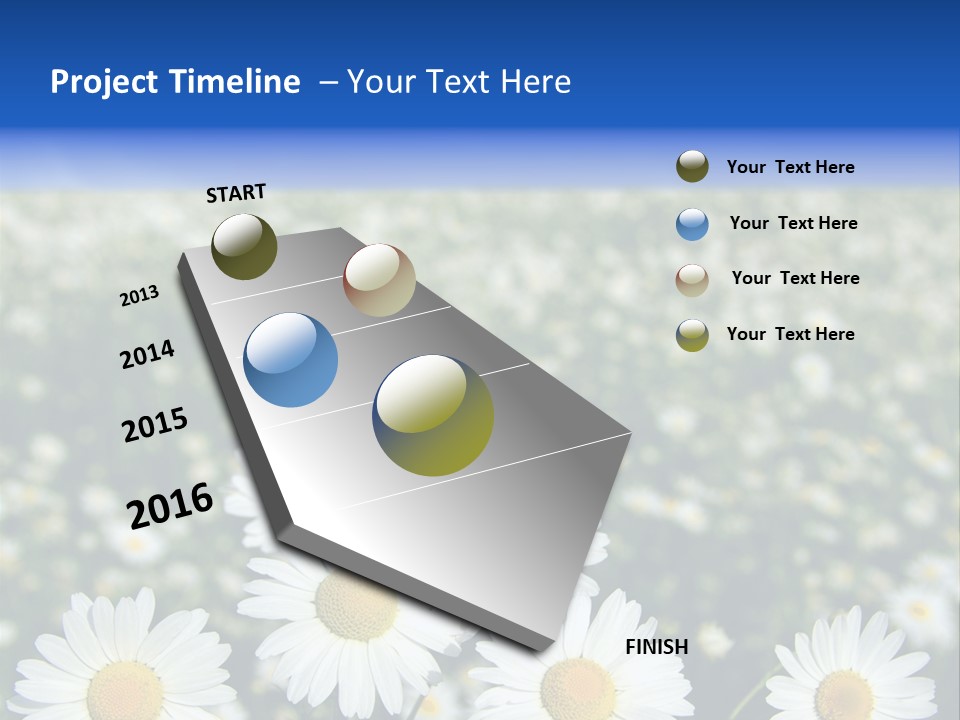 Project Timeline – Your Text Here

START

2013

2014

2015

2016

FINISH

Your Text Here

Your Text Here

Your Text Here

Your Text Here